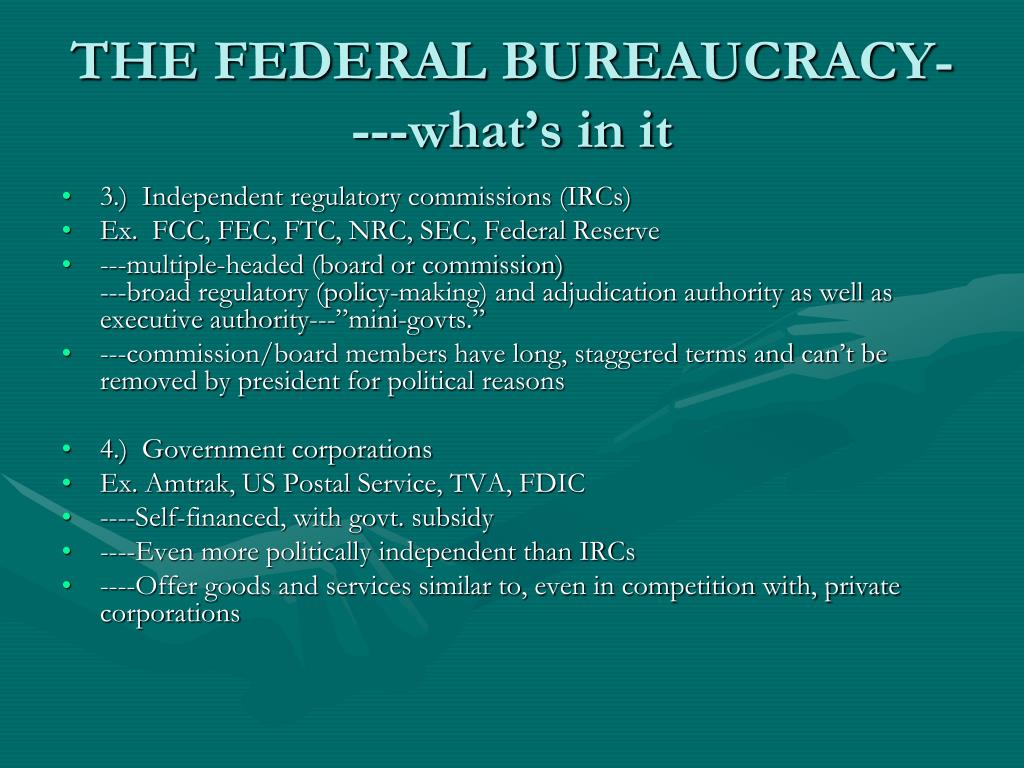 THE FEDERAL BUREAUCRACY----what's in it

• 3.) Independent regulatory commissions (IRCs)
• Ex. FCC, FEC, FTC, NRC, SEC, Federal Reserve
• ---multiple-headed (board or commission)
---broad regulatory (policy-making) and adjudication authority as well as executive authority---"mini-govts."
• ---commission/board members have long, staggered terms and can't be removed by president for political reasons

• 4.) Government corporations
• Ex. Amtrak, US Postal Service, TVA, FDIC
• ----Self-financed, with govt. subsidy
• ----Even more politically independent than IRCs
• ----Offer goods and services similar to, even in competition with, private corporations